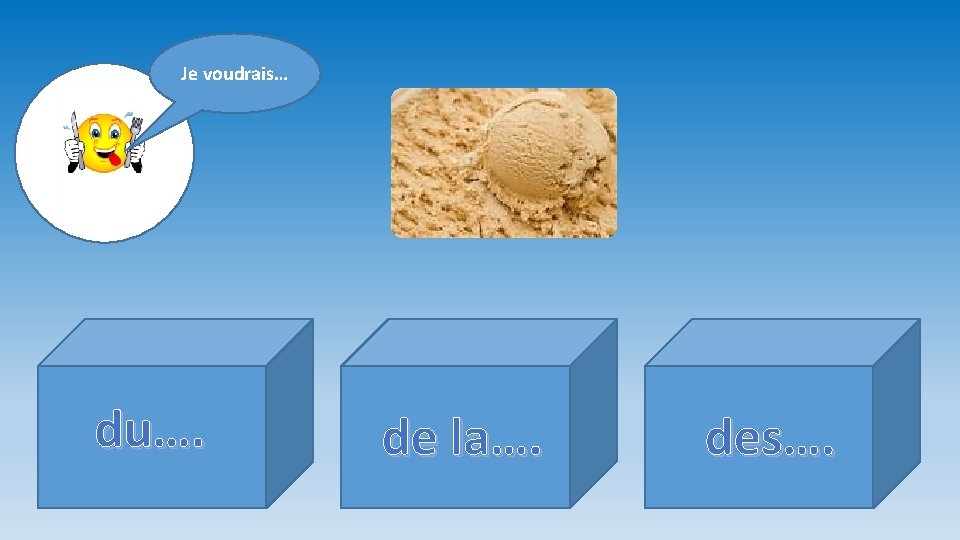 Je voudrais…

du….

de la….

des….